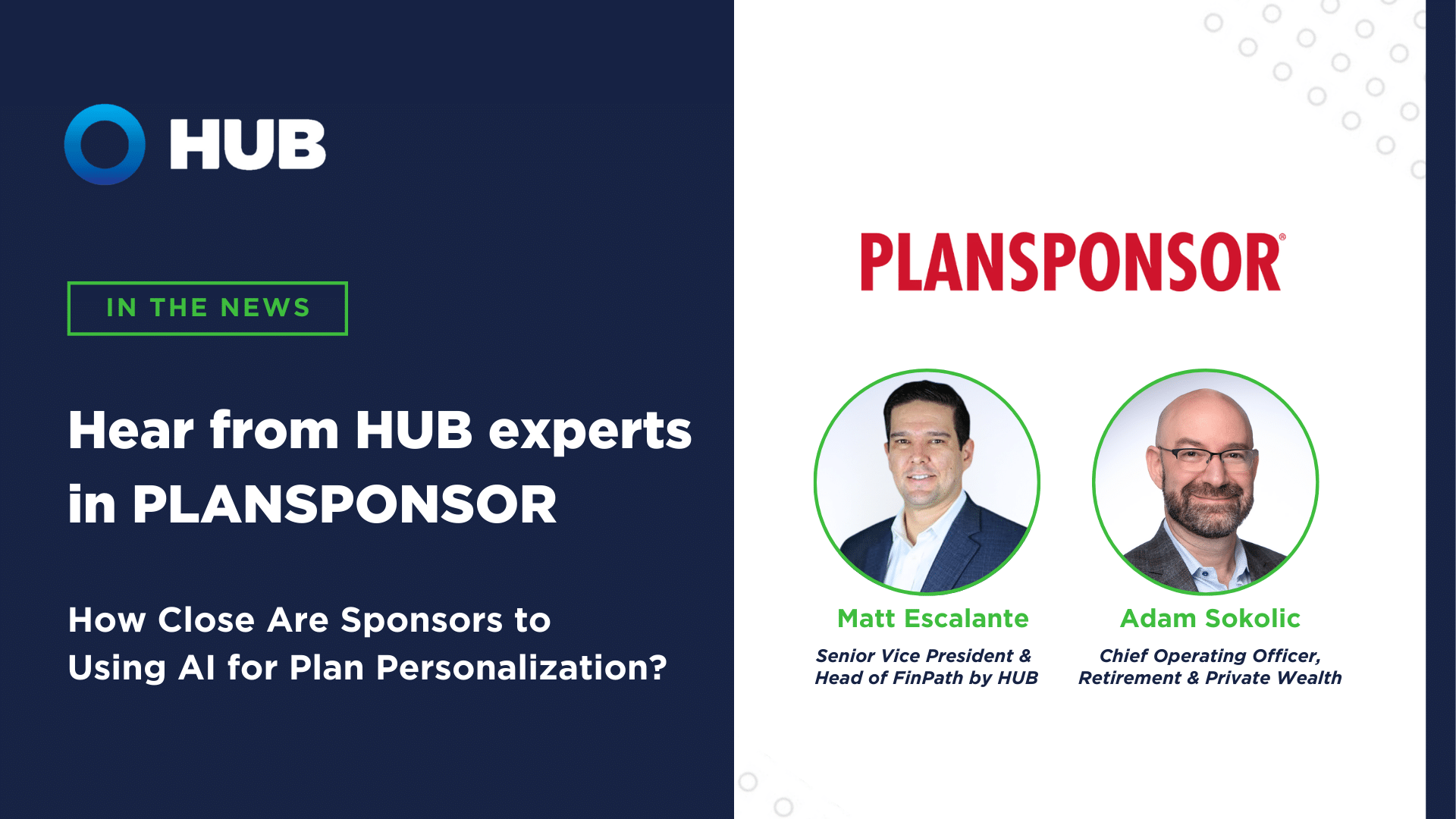 HUB

IN THE NEWS

Hear from HUB experts in PLANSPONSOR

How Close Are Sponsors to Using AI for Plan Personalization?

PLANSPONSOR®

Matt Escalante
Senior Vice President & Head of FinPath by HUB

Adam Sokolic
Chief Operating Officer, Retirement & Private Wealth